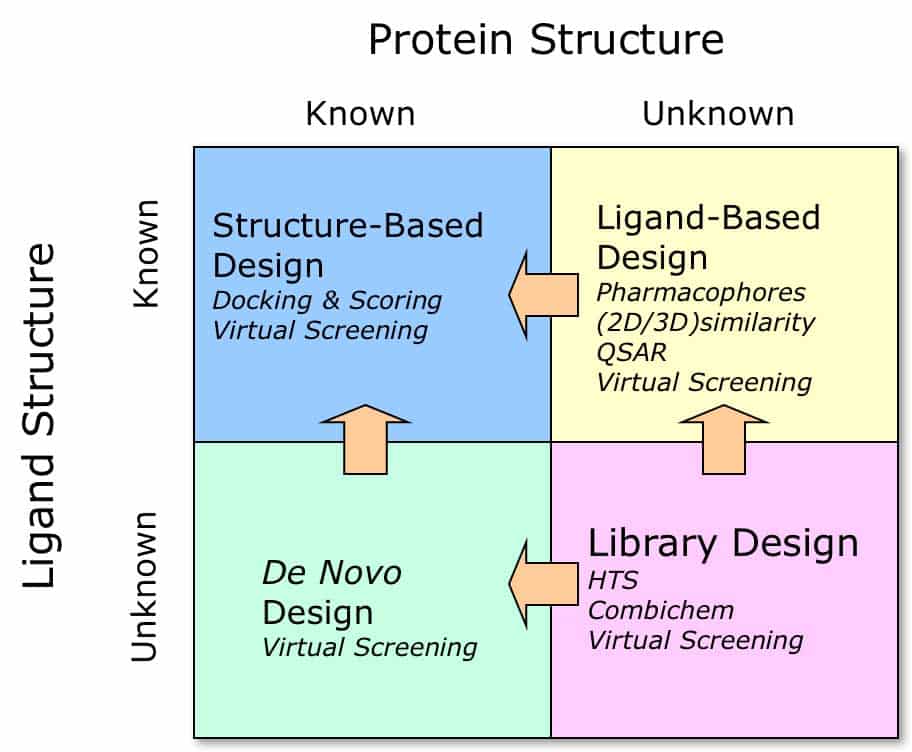 Protein Structure

Known

Unknown

Ligand Structure

Known

Unknown

Structure-Based Design
Docking & Scoring
Virtual Screening

Ligand-Based Design
Pharmacophores
(2D/3D)similarity
QSAR
Virtual Screening

De Novo Design
Virtual Screening

Library Design
HTS
Combichem
Virtual Screening